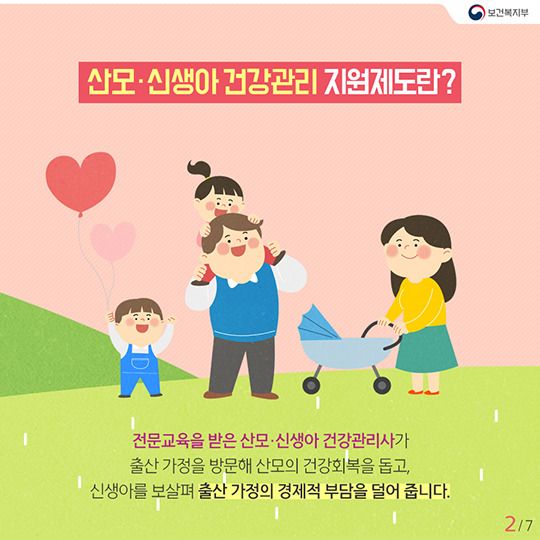 보건복지부

산모·신생아 건강관리 지원제도란?

전문교육을 받은 산모·신생아 건강관리사가 출산 가정을 방문해 산모의 건강회복을 돕고, 신생아를 보살펴 출산 가정의 경제적 부담을 덜어 줍니다.

2/7